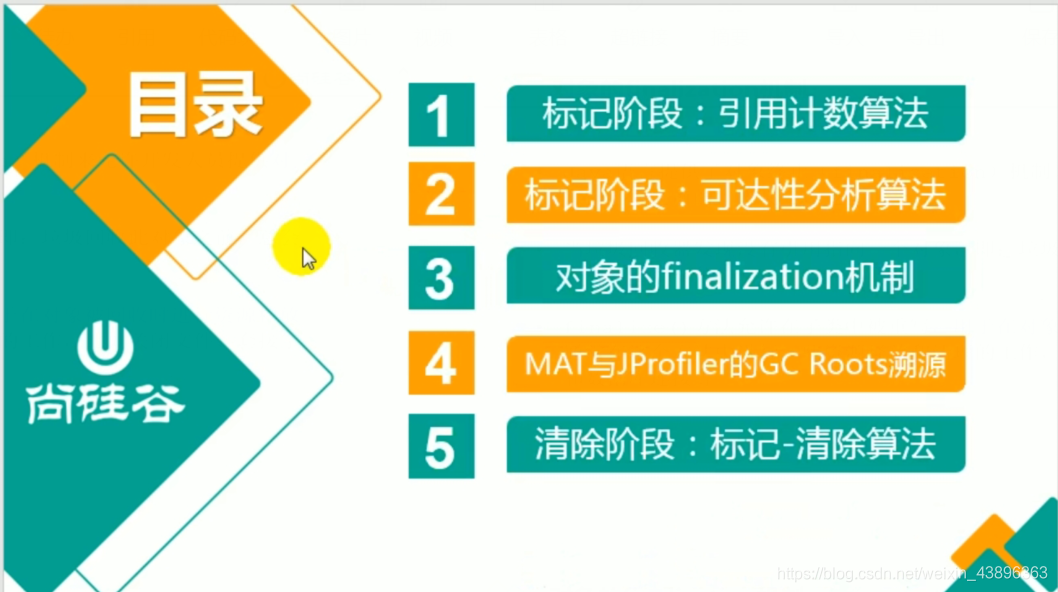 目录

尚硅谷

1 标记阶段：引用计数算法

2 标记阶段：可达性分析算法

3 对象的finalization机制

4 MAT与JProfiler的GC Roots溯源

5 清除阶段：标记-清除算法

https://blog.csdn.net/weixin_43896863